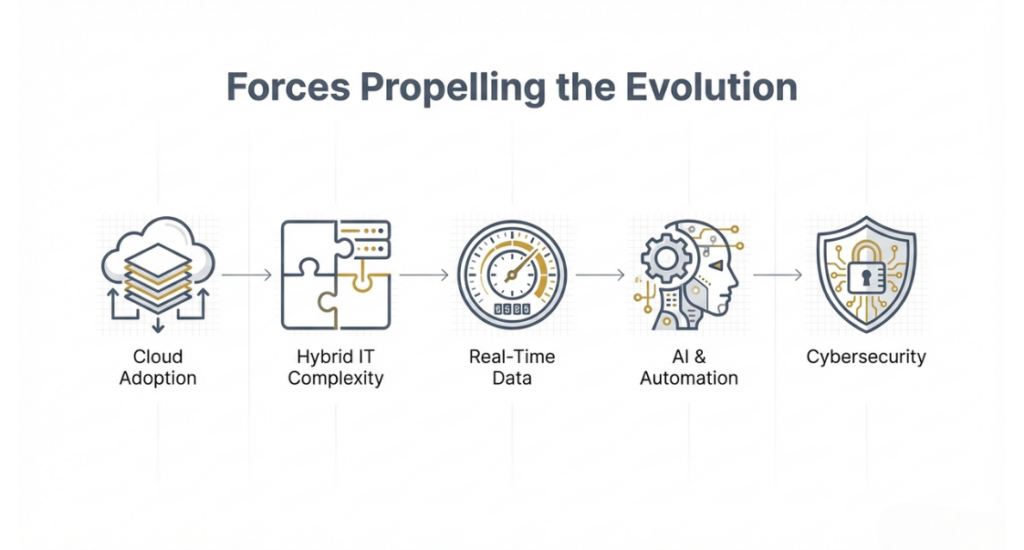 Forces Propelling the Evolution

Cloud Adoption

Hybrid IT Complexity

Real-Time Data

AI & Automation

Cybersecurity